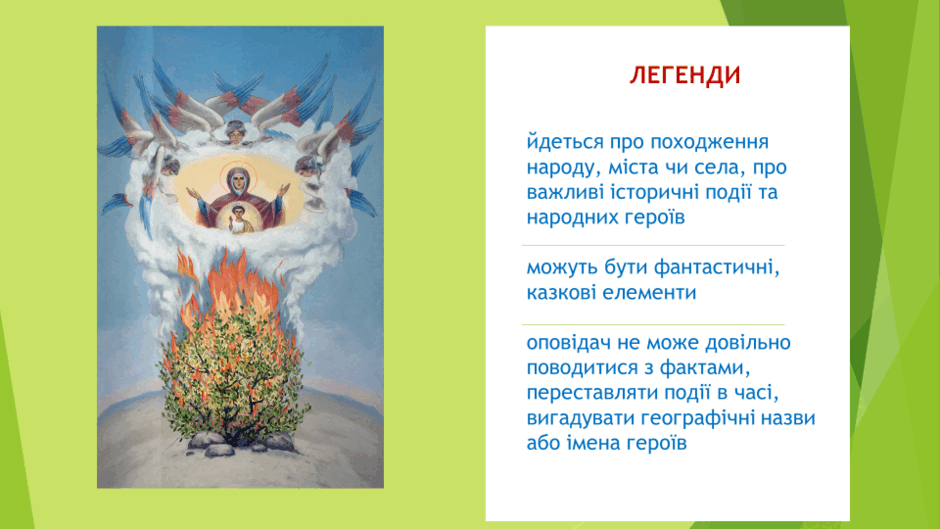 ЛЕГЕНДИ

йдеться про походження народу, міста чи села, про важливі історичні події та народних героїв

можуть бути фантастичні, казкові елементи

оповідач не може довільно поводитися з фактами, переставляти події в часі, вигадувати географічні назви або імена героїв